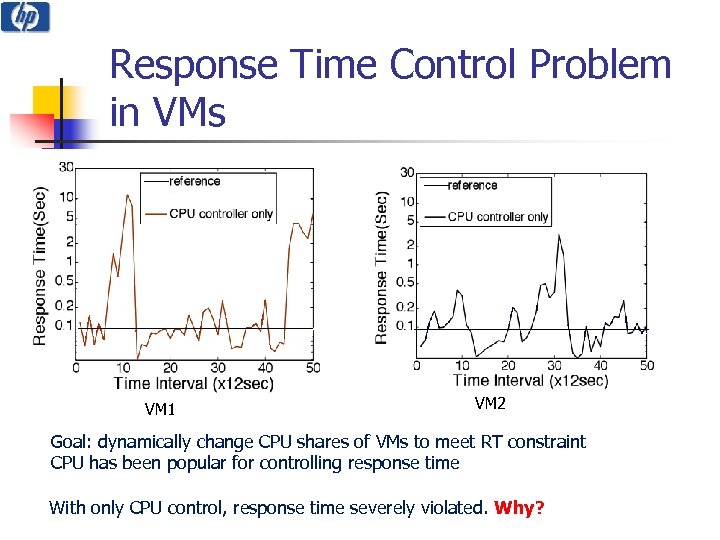 hp

Response Time Control Problem in VMs

30
10
5
2
1
0.5
0.2
0.1
Response Time(Sec)
reference
CPU controller only
0 10 20 30 40 50
Time Interval (x12sec)
VM1

30
10
5
2
1
0.5
0.2
0.1
Response Time(Sec)
reference
CPU controller only
0 10 20 30 40 50
Time Interval (x12sec)
VM2

Goal: dynamically change CPU shares of VMs to meet RT constraint
CPU has been popular for controlling response time

With only CPU control, response time severely violated. Why?